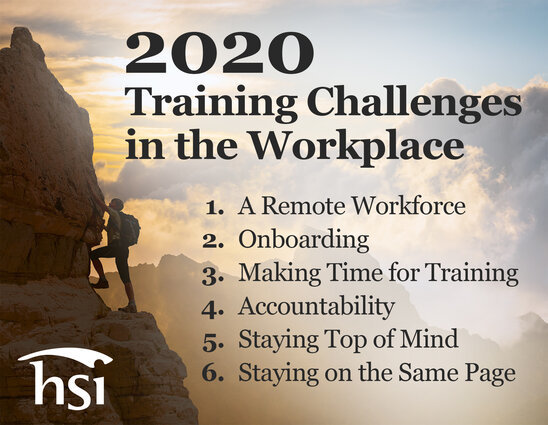 2020
Training Challenges in the Workplace

1. A Remote Workforce
2. Onboarding
3. Making Time for Training
4. Accountability
5. Staying Top of Mind
6. Staying on the Same Page

hsi